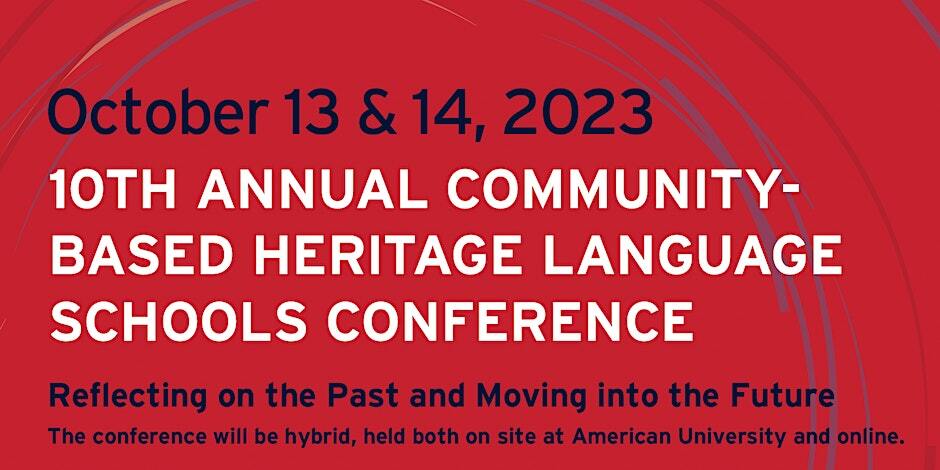 October 13 & 14, 2023

10TH ANNUAL COMMUNITY-BASED HERITAGE LANGUAGE SCHOOLS CONFERENCE

Reflecting on the Past and Moving into the Future

The conference will be hybrid, held both on site at American University and online.